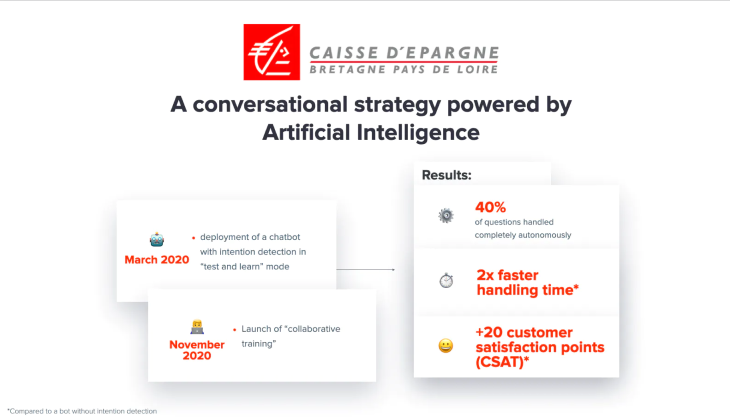 CAISSE D'EPARGNE
BRETAGNE PAYS DE LOIRE

A conversational strategy powered by Artificial Intelligence

March 2020
• deployment of a chatbot with intention detection in "test and learn" mode

November 2020
• Launch of "collaborative training"

Results:

40%
of questions handled completely autonomously

2x faster handling time*

+20 customer satisfaction points (CSAT)*

*Compared to a bot without intention detection